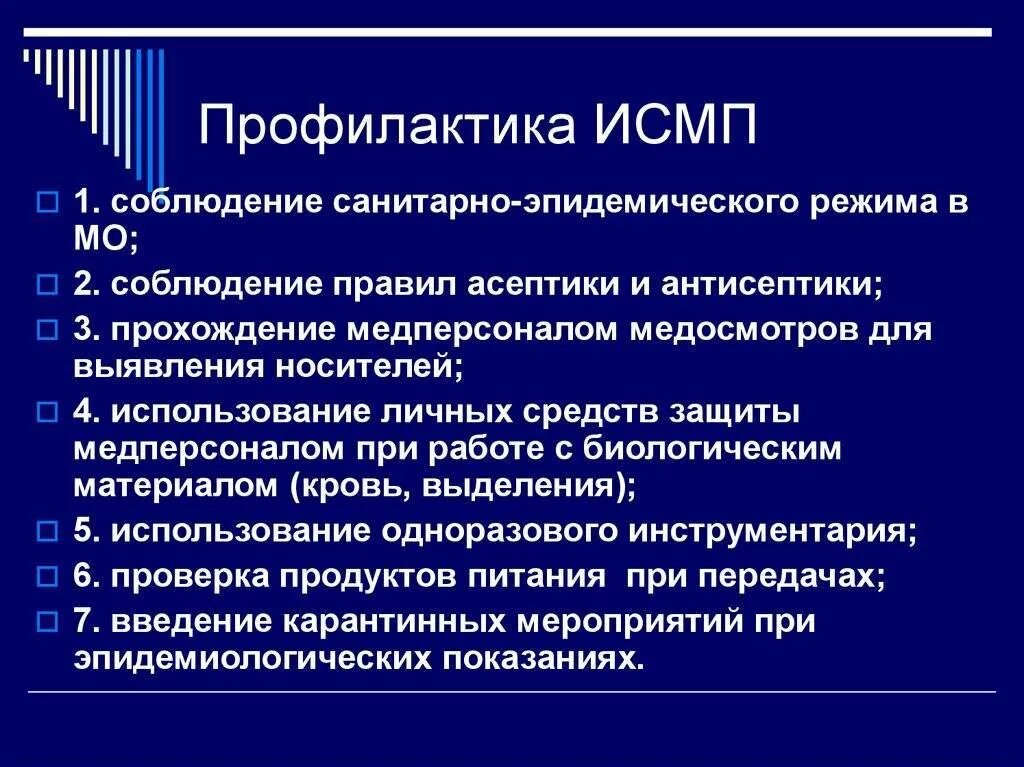 Профилактика ИСМП

1. соблюдение санитарно-эпидемического режима в МО;

2. соблюдение правил асептики и антисептики;

3. прохождение медперсоналом медосмотров для выявления носителей;

4. использование личных средств защиты медперсоналом при работе с биологическим материалом (кровь, выделения);

5. использование одноразового инструментария;

6. проверка продуктов питания при передачах;

7. введение карантинных мероприятий при эпидемиологических показаниях.